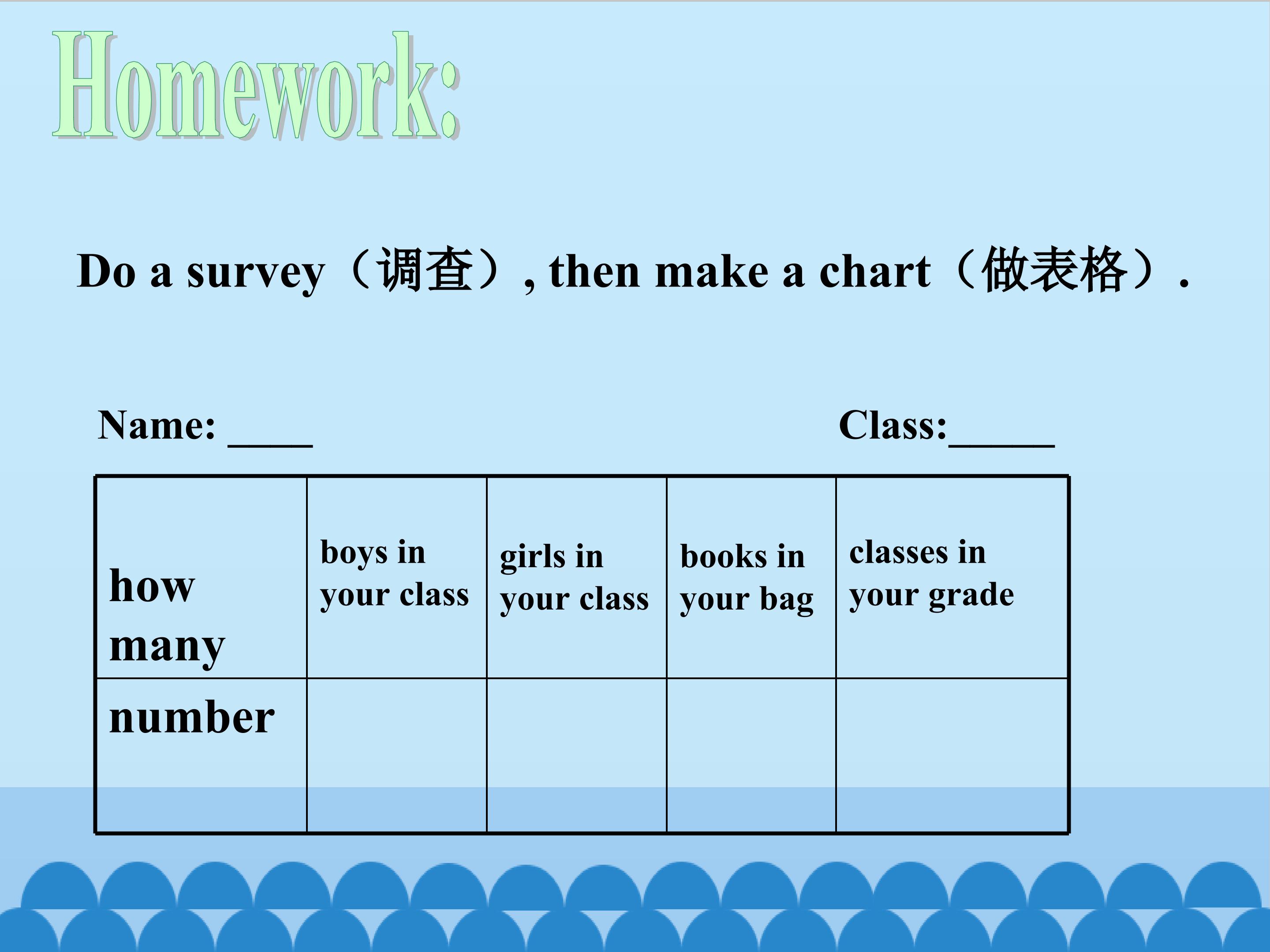 Homework:

Do a survey（调查）, then make a chart（做表格）.

Name: ____ Class:_____

| how many | boys in your class | girls in your class | books in your bag | classes in your grade |
|---|---|---|---|---|
| number | | | | |